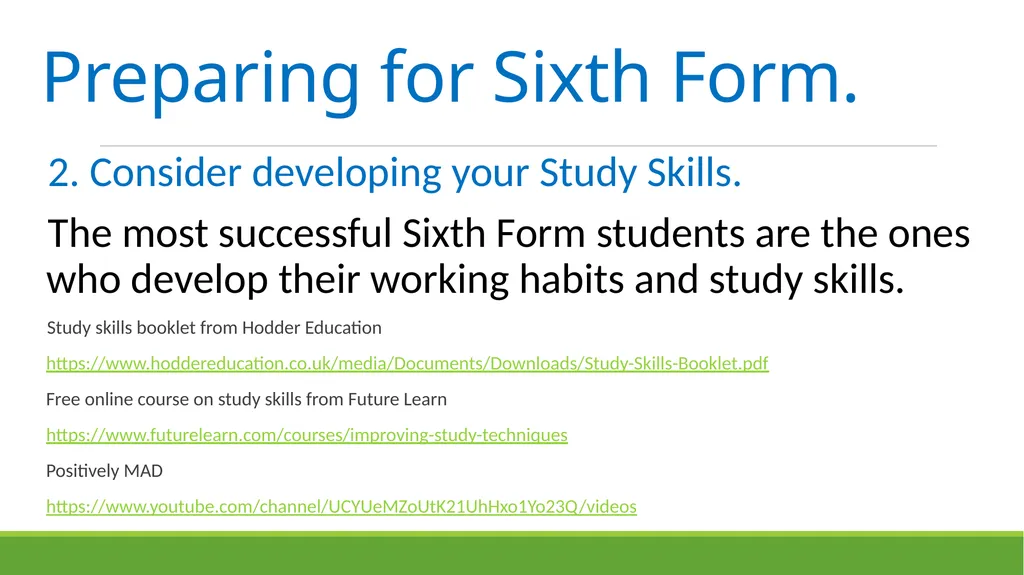 Preparing for Sixth Form.

2. Consider developing your Study Skills.

The most successful Sixth Form students are the ones who develop their working habits and study skills.

Study skills booklet from Hodder Education

https://www.hoddereducation.co.uk/media/Documents/Downloads/Study-Skills-Booklet.pdf

Free online course on study skills from Future Learn

https://www.futurelearn.com/courses/improving-study-techniques

Positively MAD

https://www.youtube.com/channel/UCYUeMZoUtK21UhHxo1Yo23Q/videos